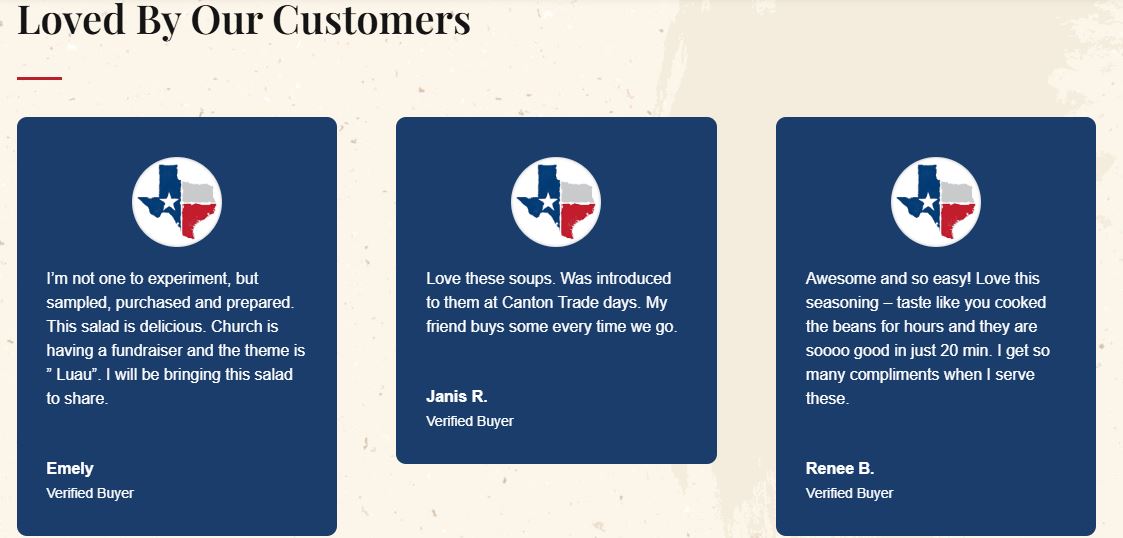 Loved By Our Customers

I'm not one to experiment, but sampled, purchased and prepared. This salad is delicious. Church is having a fundraiser and the theme is " Luau". I will be bringing this salad to share.

Emely
Verified Buyer

Love these soups. Was introduced to them at Canton Trade days. My friend buys some every time we go.

Janis R.
Verified Buyer

Awesome and so easy! Love this seasoning – taste like you cooked the beans for hours and they are soooo good in just 20 min. I get so many compliments when I serve these.

Renee B.
Verified Buyer